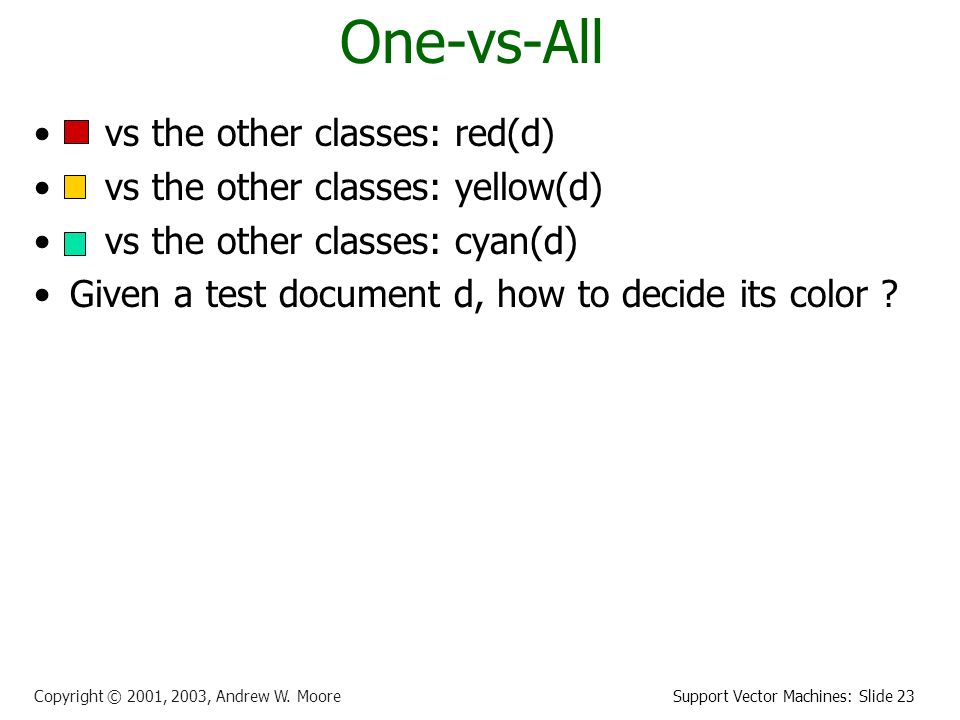 One-vs-All

• vs the other classes: red(d)
• vs the other classes: yellow(d)
• vs the other classes: cyan(d)
• Given a test document d, how to decide its color ?

Copyright © 2001, 2003, Andrew W. Moore

Support Vector Machines: Slide 23